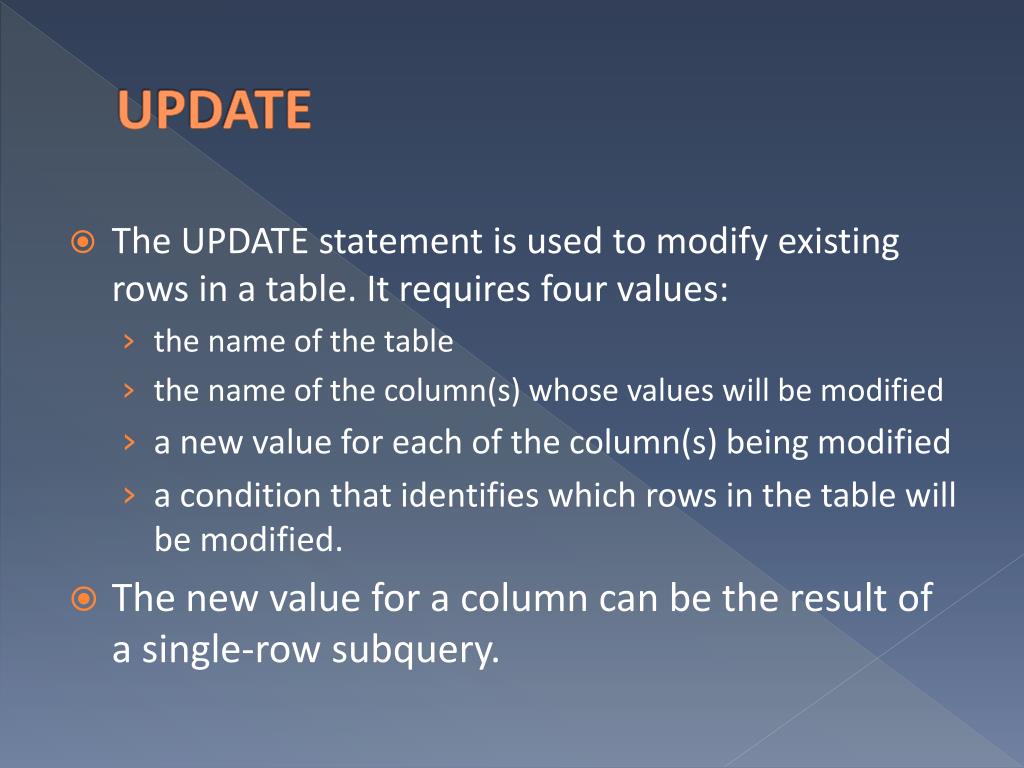 UPDATE

The UPDATE statement is used to modify existing rows in a table. It requires four values:

› the name of the table
› the name of the column(s) whose values will be modified
› a new value for each of the column(s) being modified
› a condition that identifies which rows in the table will be modified.

The new value for a column can be the result of a single-row subquery.